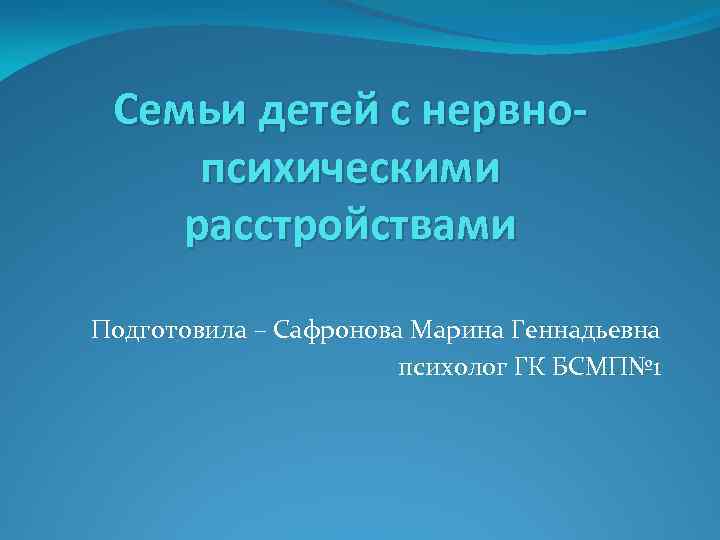 Семьи детей с нервно-психическими расстройствами

Подготовила – Сафронова Марина Геннадьевна
психолог ГК БСМП№1